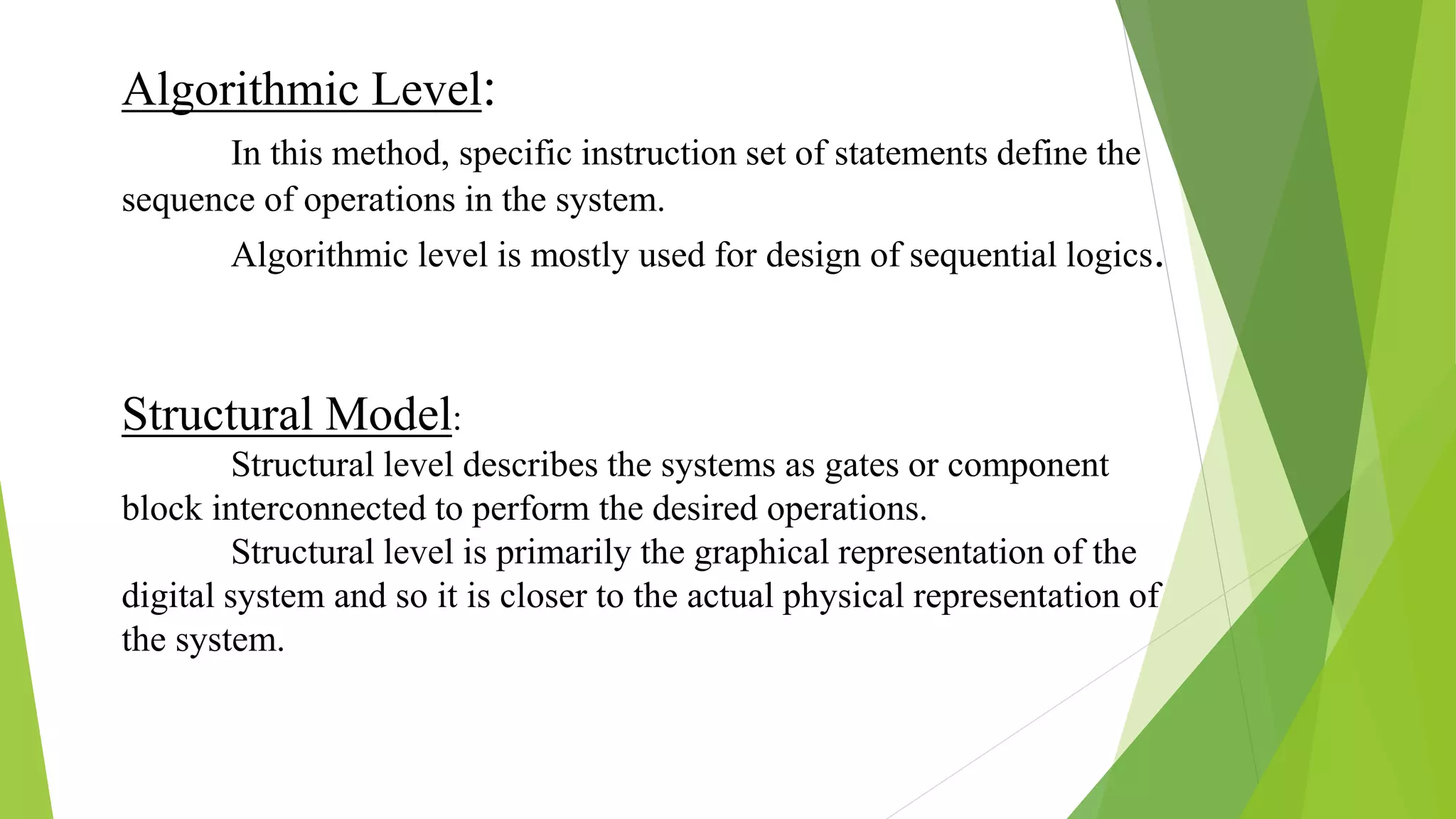 Algorithmic Level:

In this method, specific instruction set of statements define the sequence of operations in the system.

Algorithmic level is mostly used for design of sequential logics.

Structural Model:

Structural level describes the systems as gates or component block interconnected to perform the desired operations.

Structural level is primarily the graphical representation of the digital system and so it is closer to the actual physical representation of the system.